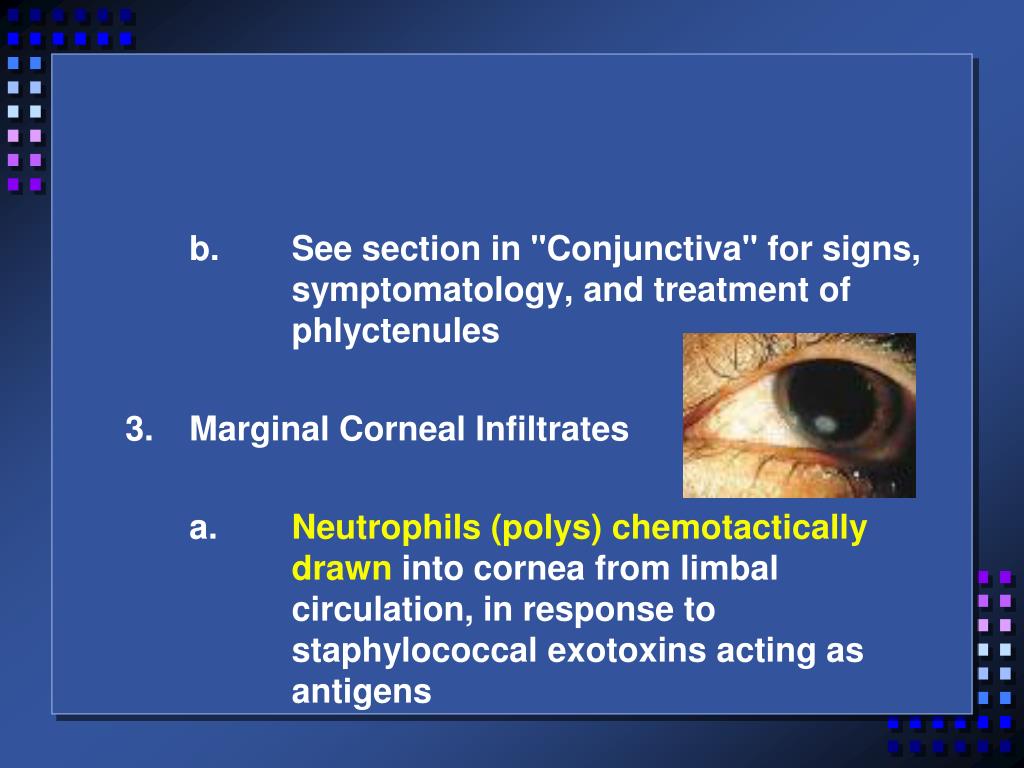 b. See section in "Conjunctiva" for signs, symptomatology, and treatment of phlyctenules

3. Marginal Corneal Infiltrates

a. Neutrophils (polys) chemotactically drawn into cornea from limbal circulation, in response to staphylococcal exotoxins acting as antigens